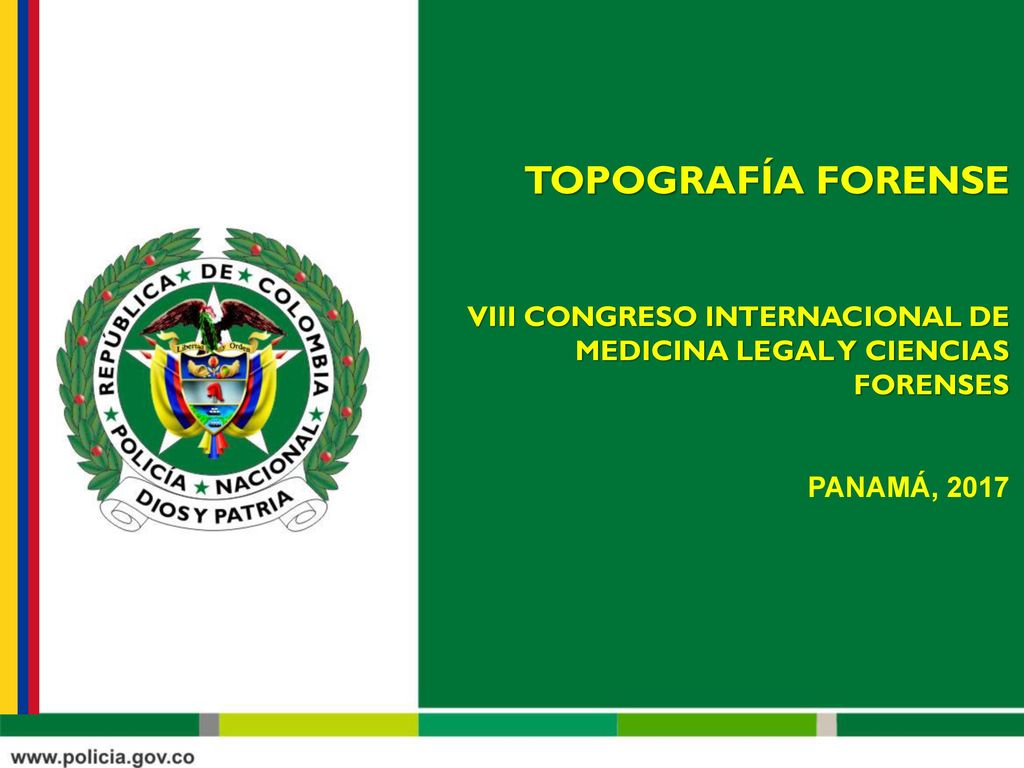 REPÚBLICA DE COLOMBIA
Libertad y Orden
POLICÍA NACIONAL
DIOS Y PATRIA

TOPOGRAFÍA FORENSE

VIII CONGRESO INTERNACIONAL DE MEDICINA LEGAL Y CIENCIAS FORENSES

PANAMÁ, 2017

www.policia.gov.co